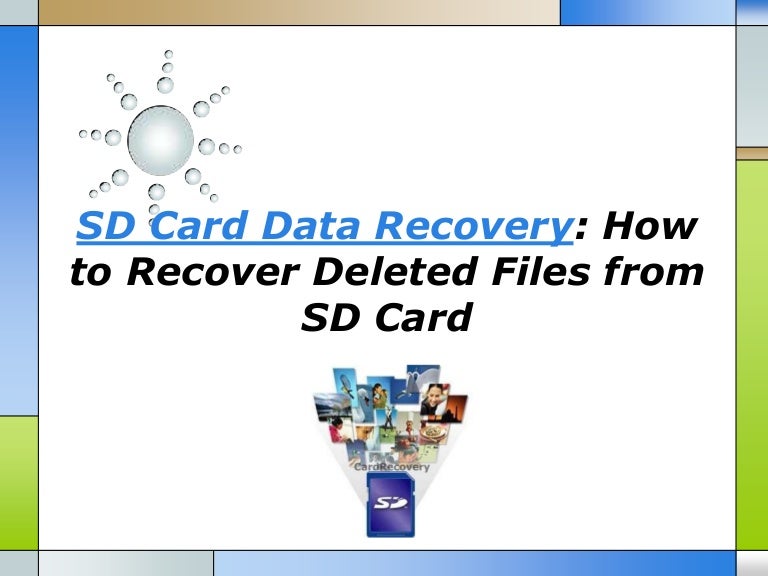 SD Card Data Recovery: How to Recover Deleted Files from SD Card

CardRecovery

SD